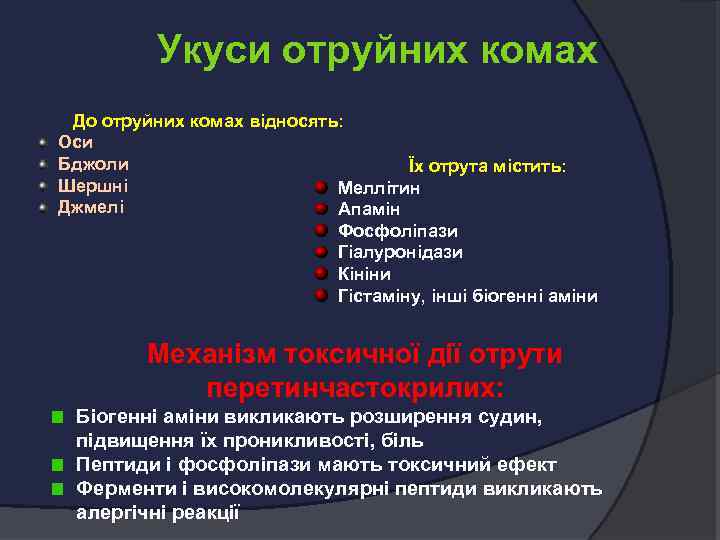 Укуси отруйних комах

До отруйних комах відносять:
- Оси
- Бджоли
- Шершні
- Джмелі

Їх отрута містить:
- Меллітин
- Апамін
- Фосфоліпази
- Гіалуронідази
- Кініни
- Гістаміну, інші біогенні аміни

Механізм токсичної дії отрути перетинчастокрилих:
- Біогенні аміни викликають розширення судин, підвищення їх проникливості, біль
- Пептиди і фосфоліпази мають токсичний ефект
- Ферменти і високомолекулярні пептиди викликають алергічні реакції